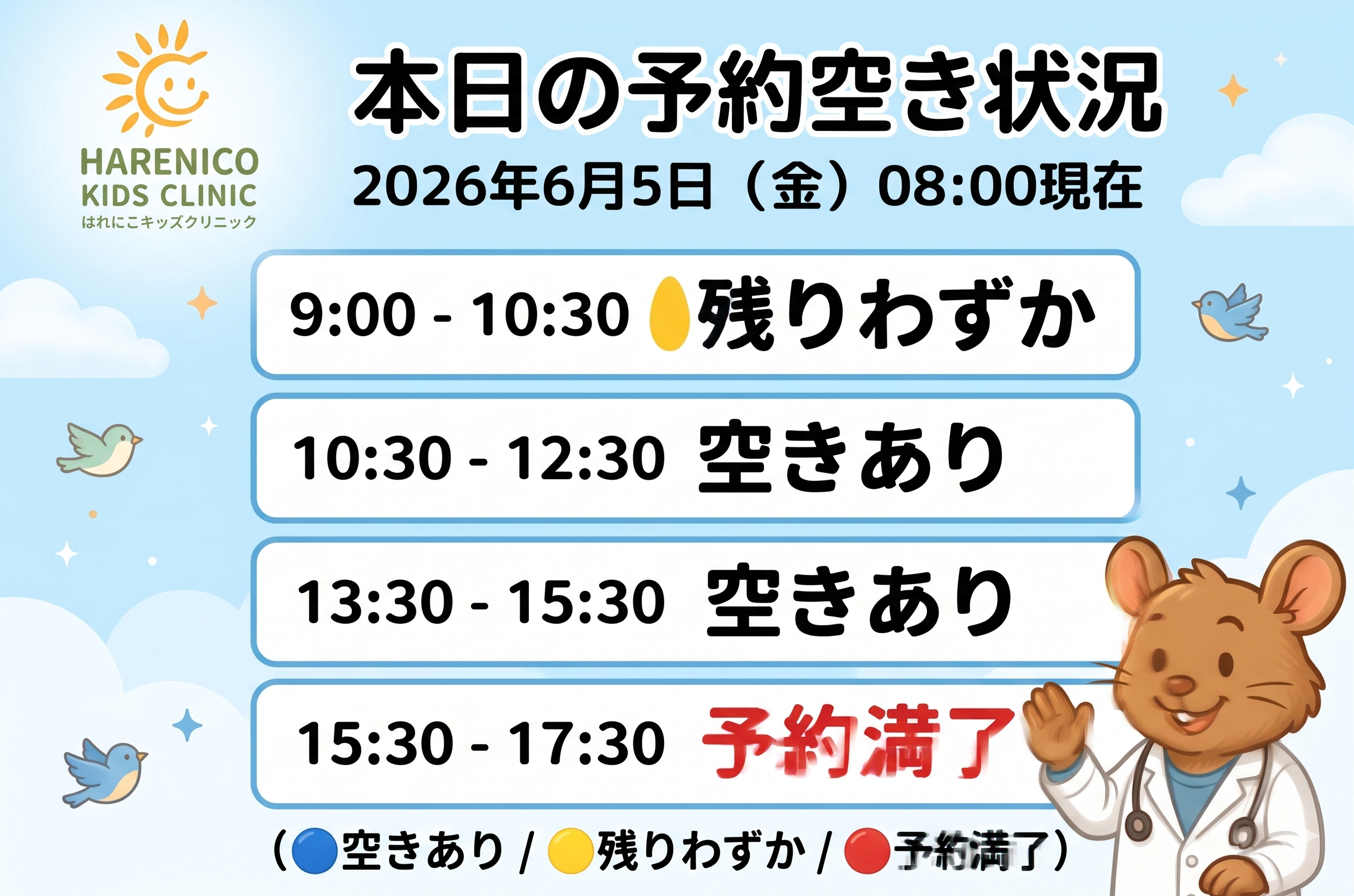 HARENICO
KIDS CLINIC
はれにこキッズクリニック

本日の予約空き状況
2026年6月5日（金）08:00現在

9:00 - 10:30 残りわずか

10:30 - 12:30 空きあり

13:30 - 15:30 空きあり

15:30 - 17:30 予約満了

（空きあり / 残りわずか / 予約満了）